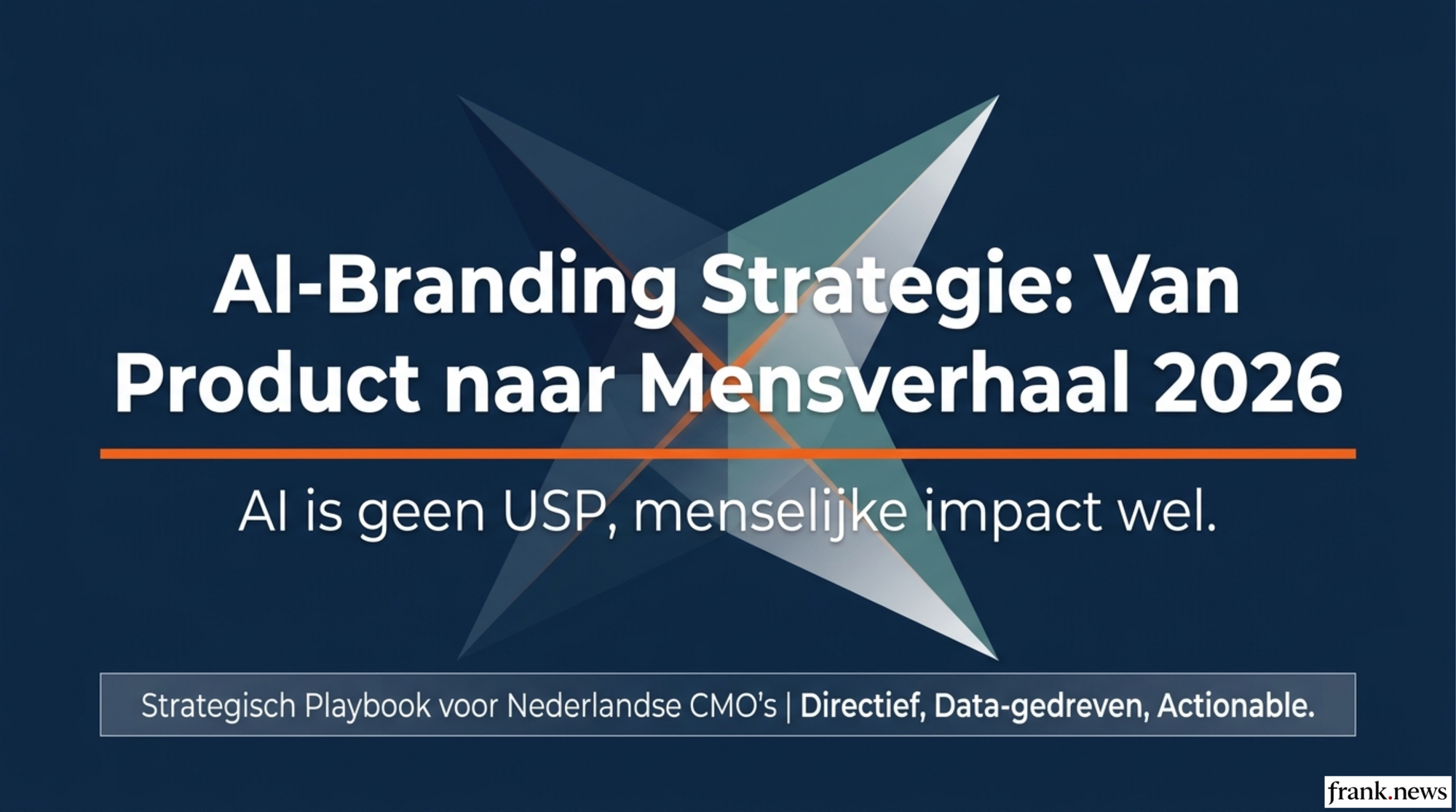 AI-Branding Strategie: Van Product naar Mensverhaal 2026

AI is geen USP, menselijke impact wel.

Strategisch Playbook voor Nederlandse CMO's | Directief, Data-gedreven, Actionable.

frank.news